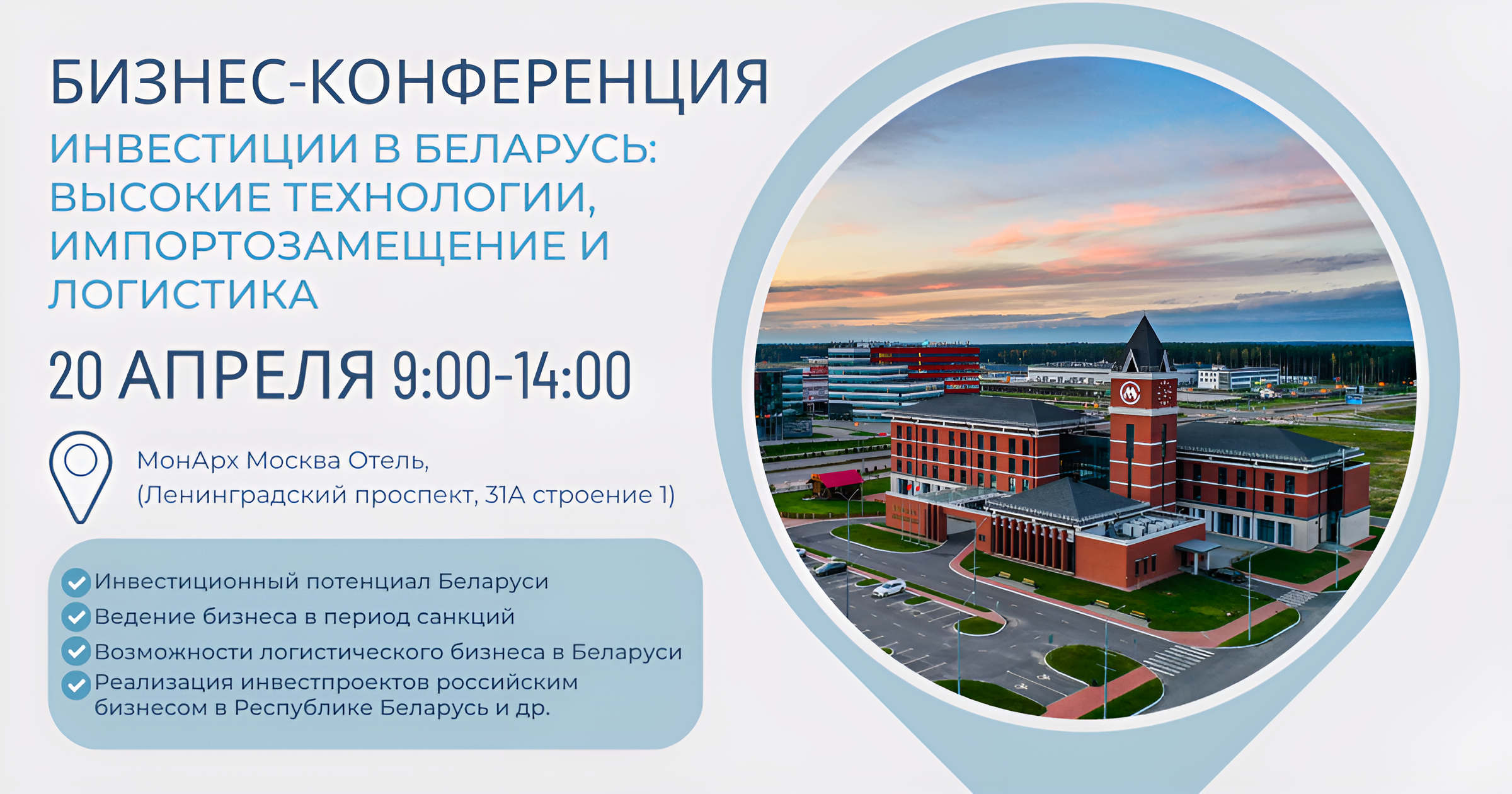 БИЗНЕС-КОНФЕРЕНЦИЯ

ИНВЕСТИЦИИ В БЕЛАРУСЬ: ВЫСОКИЕ ТЕХНОЛОГИИ, ИМПОРТОЗАМЕЩЕНИЕ И ЛОГИСТИКА

20 АПРЕЛЯ 9:00-14:00

МонАрх Москва Отель,
(Ленинградский проспект, 31А строение 1)

Инвестиционный потенциал Беларуси
Ведение бизнеса в период санкций
Возможности логистического бизнеса в Беларуси
Реализация инвестпроектов российским бизнесом в Республике Беларусь и др.